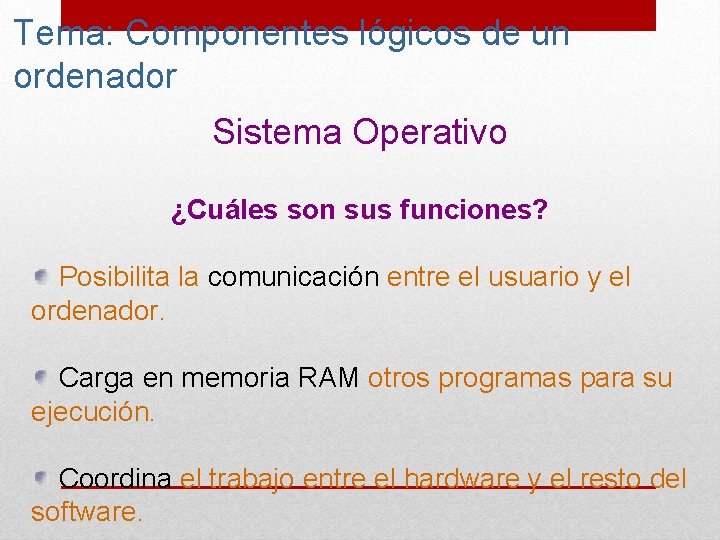 Tema: Componentes lógicos de un ordenador

Sistema Operativo

¿Cuáles son sus funciones?

Posibilita la comunicación entre el usuario y el ordenador.

Carga en memoria RAM otros programas para su ejecución.

Coordina el trabajo entre el hardware y el resto del software.